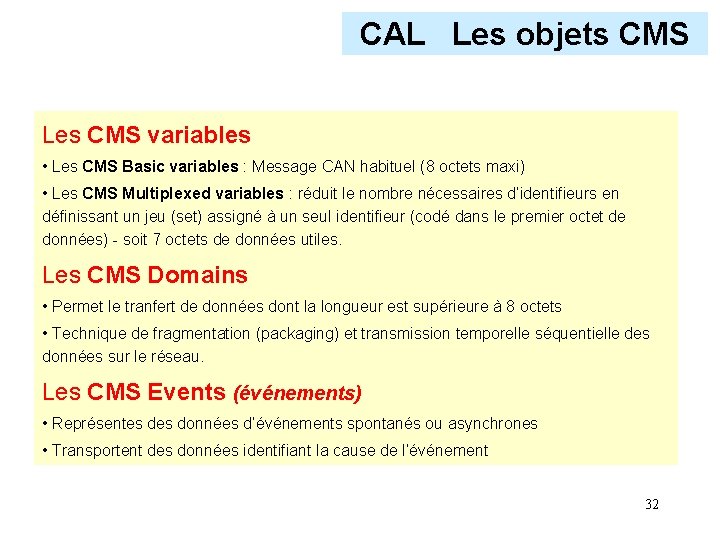 CAL Les objets CMS

Les CMS variables

• Les CMS Basic variables : Message CAN habituel (8 octets maxi)

• Les CMS Multiplexed variables : réduit le nombre nécessaires d'identifieurs en définissant un jeu (set) assigné à un seul identifieur (codé dans le premier octet de données) - soit 7 octets de données utiles.

Les CMS Domains

• Permet le tranfert de données dont la longueur est supérieure à 8 octets

• Technique de fragmentation (packaging) et transmission temporelle séquentielle des données sur le réseau.

Les CMS Events (événements)

• Représentes des données d'événements spontanés ou asynchrones

• Transportent des données identifiant la cause de l'événement

32